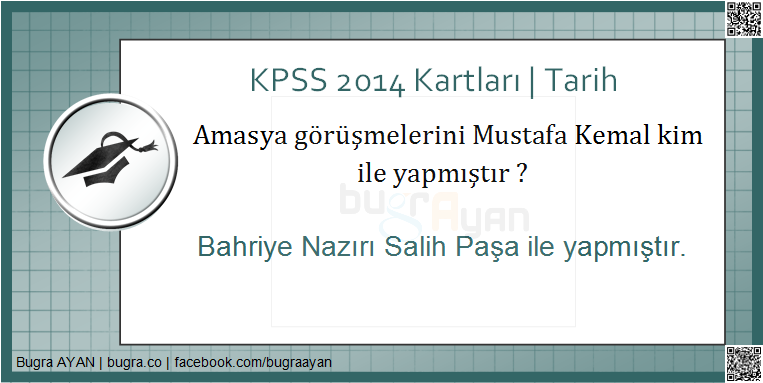 KPSS 2014 Kartları | Tarih

Amasya görüşmelerini Mustafa Kemal kim ile yapmıştır ?

bugrAyan

Bahriye Nazırı Salih Paşa ile yapmıştır.

Bugra AYAN | bugra.co | facebook.com/bugraayan